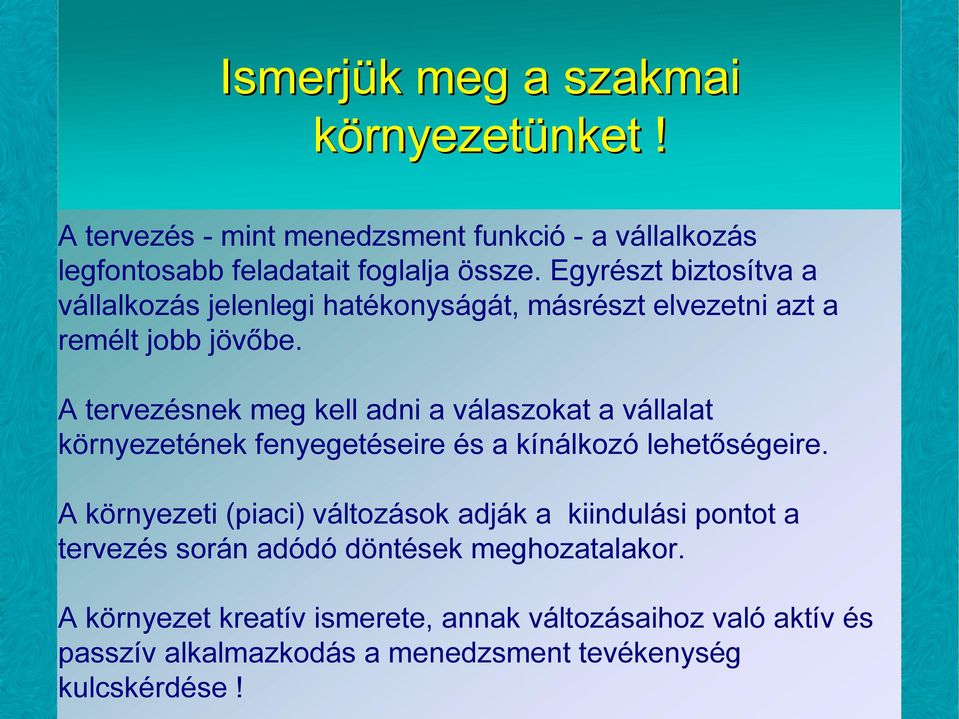 Ismerjük meg a szakmai környezetünket !

A tervezés - mint menedzsment funkció - a vállalkozás legfontosabb feladatait foglalja össze. Egyrészt biztosítva a vállalkozás jelenlegi hatékonyságát, másrészt elvezetni azt a remélt jobb jövőbe.

A tervezésnek meg kell adni a válaszokat a vállalat környezetének fenyegetéseire és a kínálkozó lehetőségeire.

A környezeti (piaci) változások adják a kiindulási pontot a tervezés során adódó döntések meghozatalakor.

A környezet kreatív ismerete, annak változásaihoz való aktív és passzív alkalmazkodás a menedzsment tevékenység kulcskérdése !